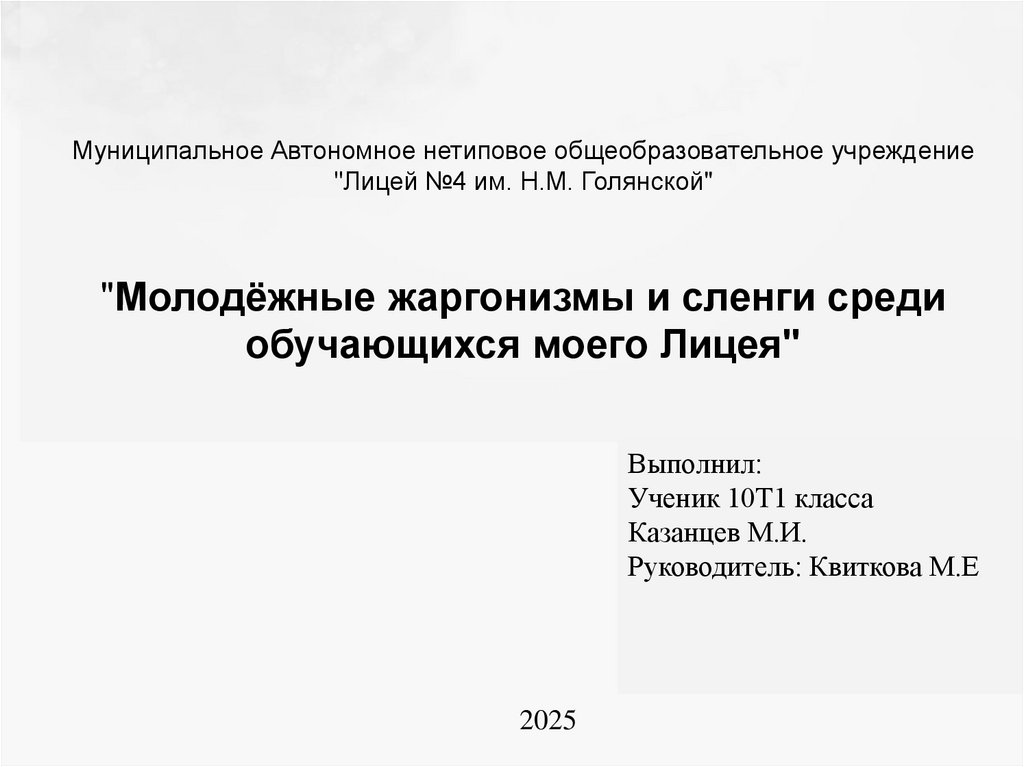 Муниципальное Автономное нетиповое общеобразовательное учреждение "Лицей №4 им. Н.М. Голянской"

"Молодёжные жаргонизмы и сленги среди обучающихся моего Лицея"

Выполнил:
Ученик 10Т1 класса
Казанцев М.И.
Руководитель: Квиткова М.Е

2025